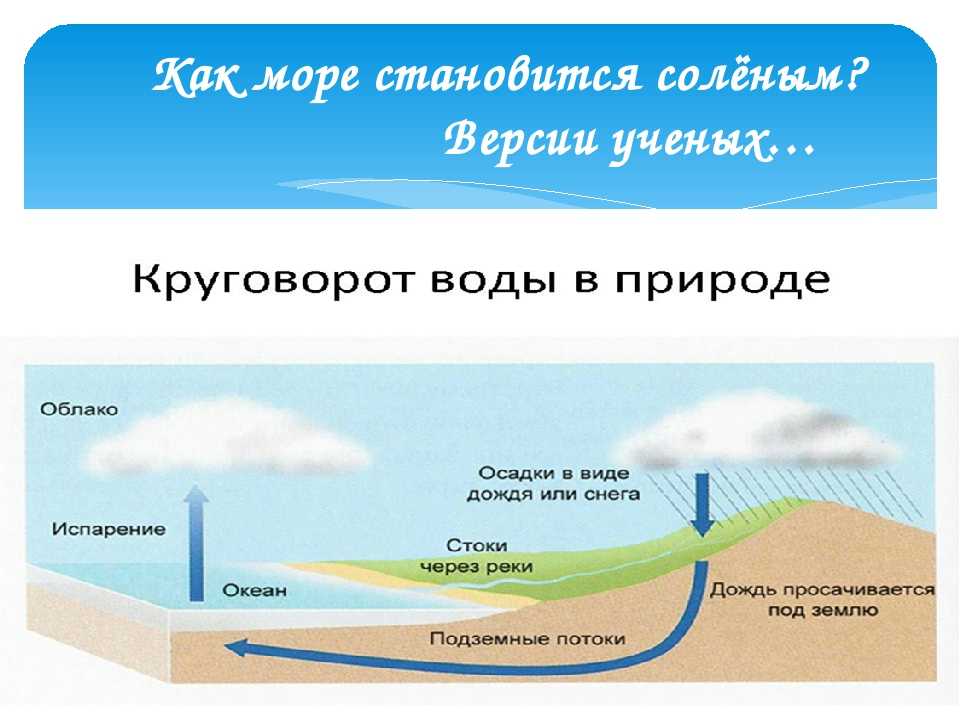 Как море становится солёным?
Версии ученых…

Круговорот воды в природе

Облако

Испарение

Океан

Осадки в виде дождя или снега

Стоки через реки

Дождь просачивается под землю

Подземные потоки